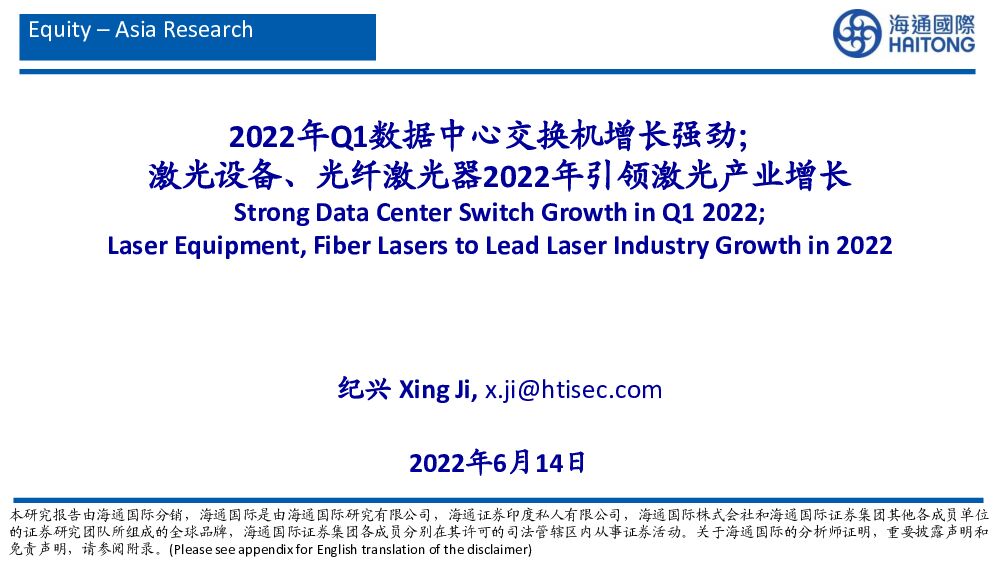 Equity – Asia Research

海通國際
HAITONG

2022年Q1数据中心交换机增长强劲;
激光设备、光纤激光器2022年引领激光产业增长
Strong Data Center Switch Growth in Q1 2022;
Laser Equipment, Fiber Lasers to Lead Laser Industry Growth in 2022

纪兴 Xing Ji, x.ji@htisec.com

2022年6月14日

本研究报告由海通国际分销，海通国际是由海通国际研究有限公司，海通证券印度私人有限公司，海通国际株式会社和海通国际证券集团其他各成员单位的证券研究团队所组成的全球品牌，海通国际证券集团各成员分别在其许可的司法管辖区内从事证券活动。关于海通国际的分析师证明，重要披露声明和免责声明，请参阅附录。(Please see appendix for English translation of the disclaimer)